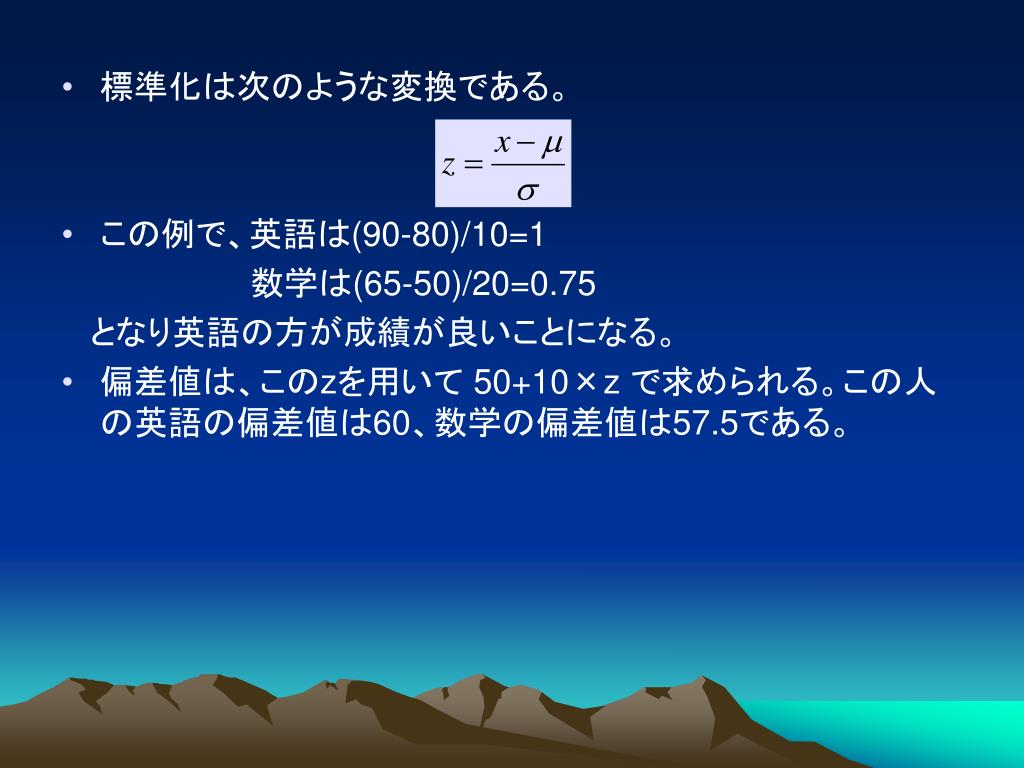 • 標準化は次のような変換である。

$z = \frac{x - \mu}{\sigma}$

• この例で、英語は(90-80)/10=1

数学は(65-50)/20=0.75

となり英語の方が成績が良いことになる。

• 偏差値は、このzを用いて 50+10×z で求められる。この人の英語の偏差値は60、数学の偏差値は57.5である。